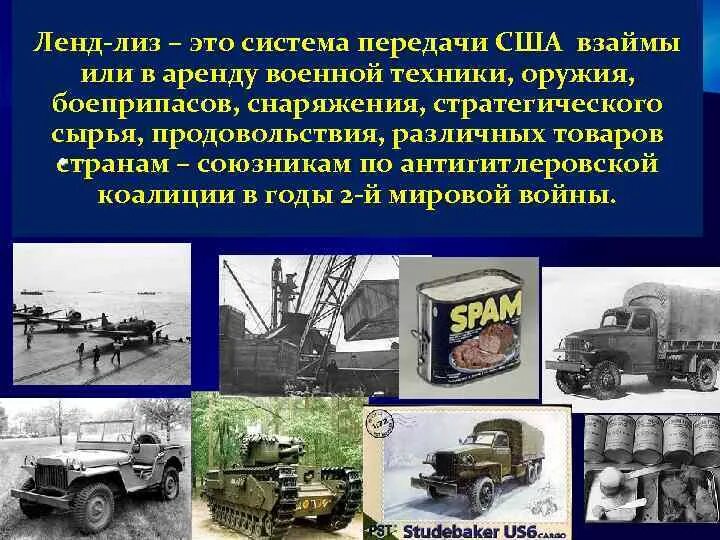 Ленд-лиз – это система передачи США взаймы или в аренду военной техники, оружия, боеприпасов, снаряжения, стратегического сырья, продовольствия, различных товаров странам – союзникам по антигитлеровской коалиции в годы 2-й мировой войны.

SPAM

1:72

PST Studebaker US6 CARGO